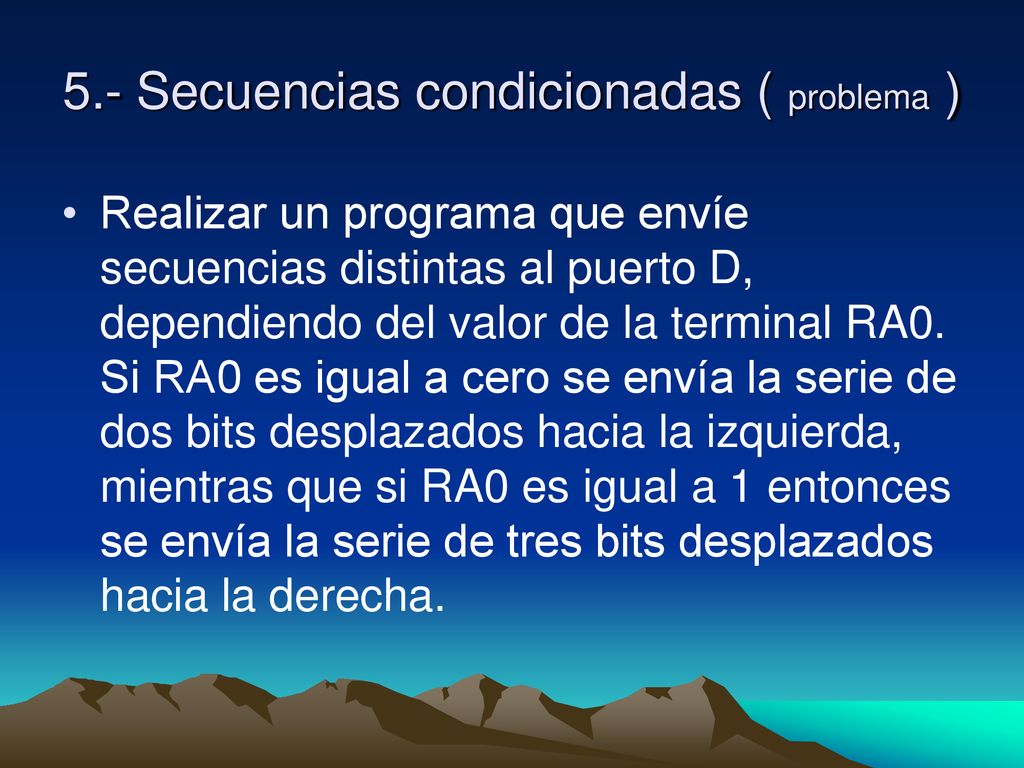 5.- Secuencias condicionadas ( problema )

• Realizar un programa que envíe secuencias distintas al puerto D, dependiendo del valor de la terminal RA0. Si RA0 es igual a cero se envía la serie de dos bits desplazados hacia la izquierda, mientras que si RA0 es igual a 1 entonces se envía la serie de tres bits desplazados hacia la derecha.